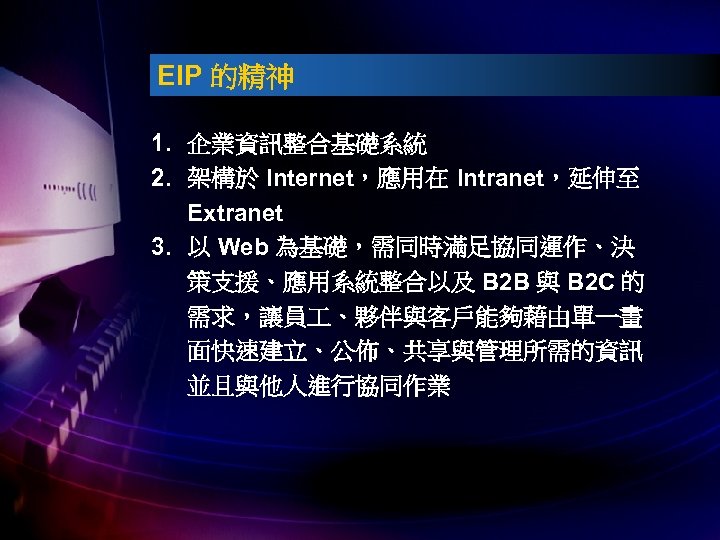 EIP 的精神

1. 企業資訊整合基礎系統
2. 架構於 Internet，應用在 Intranet，延伸至 Extranet
3. 以 Web 為基礎，需同時滿足協同運作、決策支援、應用系統整合以及 B2B 與 B2C 的需求，讓員工、夥伴與客戶能夠藉由單一畫面快速建立、公佈、共享與管理所需的資訊並且與他人進行協同作業